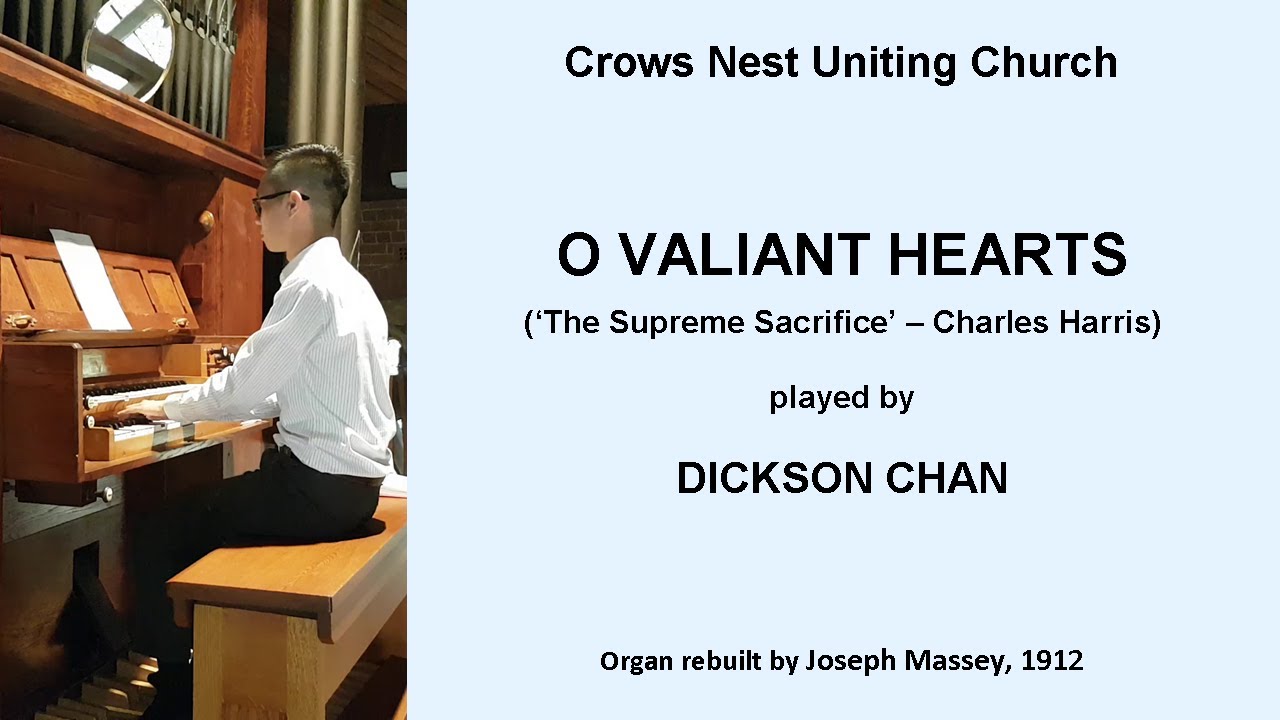 Crows Nest Uniting Church

O VALIANT HEARTS

('The Supreme Sacrifice' – Charles Harris)

played by

DICKSON CHAN

Organ rebuilt by Joseph Massey, 1912